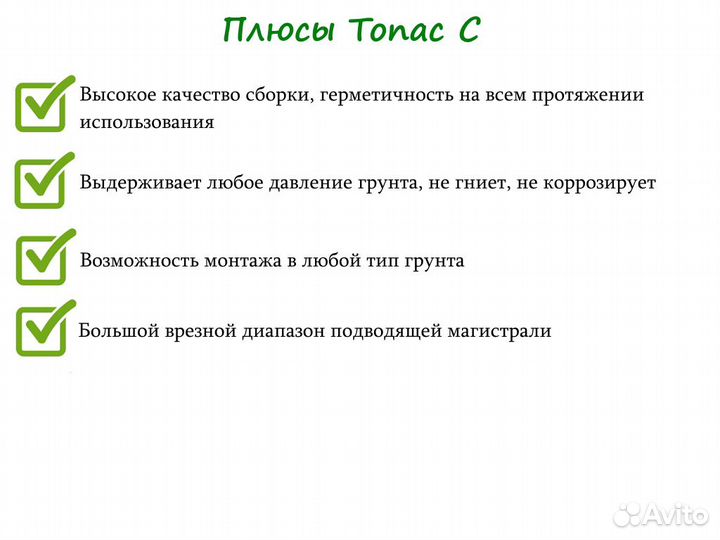 Плюсы Топас С

Высокое качество сборки, герметичность на всем протяжении использования

Выдерживает любое давление грунта, не гниет, не коррозирует

Возможность монтажа в любой тип грунта

Большой врезной диапазон подводящей магистрали

Avito